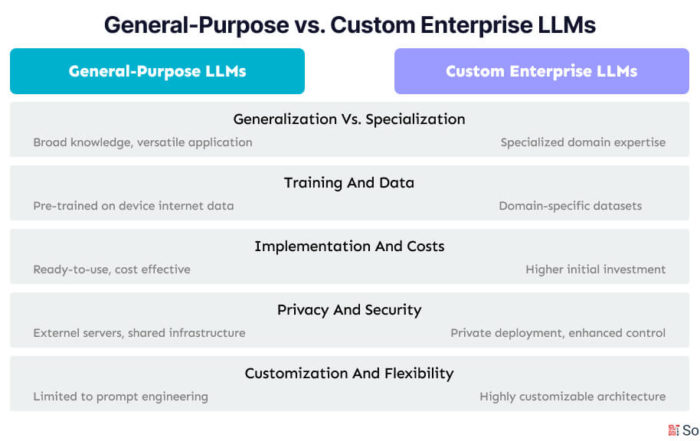 General-Purpose vs. Custom Enterprise LLMs

General-Purpose LLMs

Custom Enterprise LLMs

Generalization Vs. Specialization

Broad knowledge, versatile application

Specialized domain expertise

Training And Data

Pre-trained on device internet data

Domain-specific datasets

Implementation And Costs

Ready-to-use, cost effective

Higher initial investment

Privacy And Security

Externel servers, shared infrastructure

Private deployment, enhanced control

Customization And Flexibility

Limited to prompt engineering

Highly customizable architecture

So